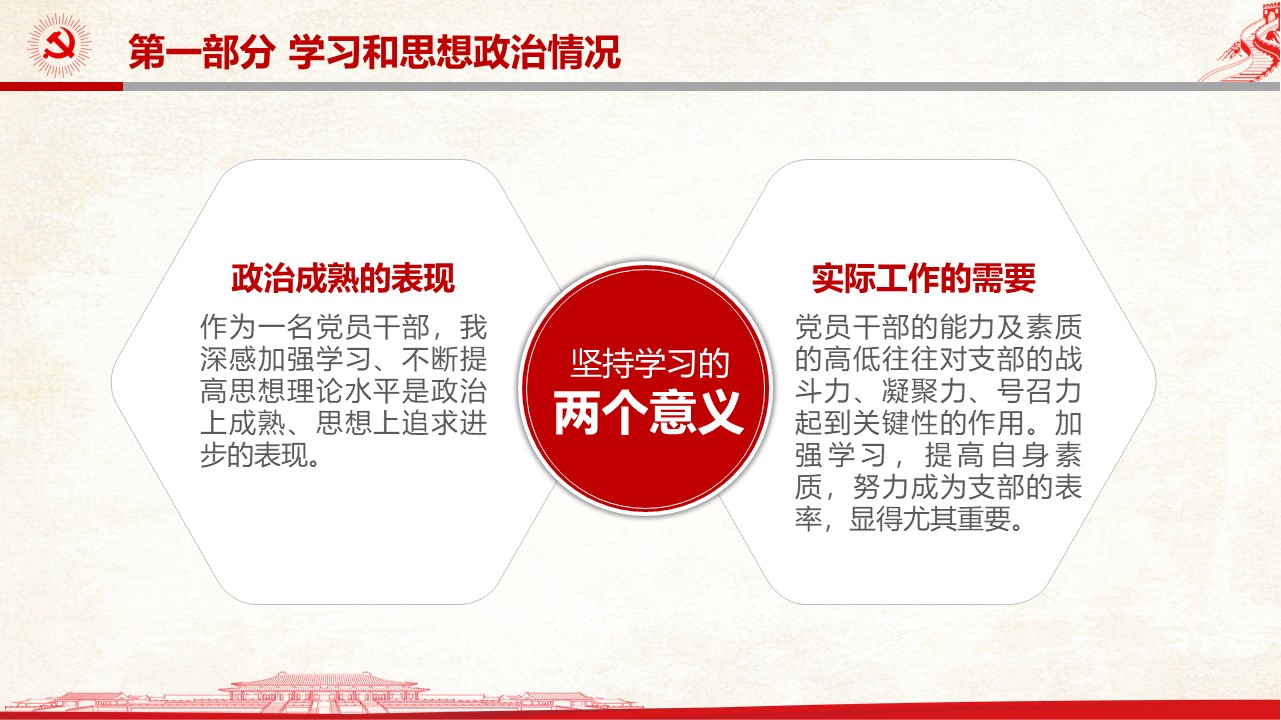 第一部分 学习和思想政治情况

政治成熟的表现

作为一名党员干部，我深感加强学习、不断提高思想理论水平是政治上成熟、思想上追求进步的表现。

坚持学习的
两个意义

实际工作的需要

党员干部的能力及素质的高低往往对支部的战斗力、凝聚力、号召力起到关键性的作用。加强学习，提高自身素质，努力成为支部的表率，显得尤其重要。